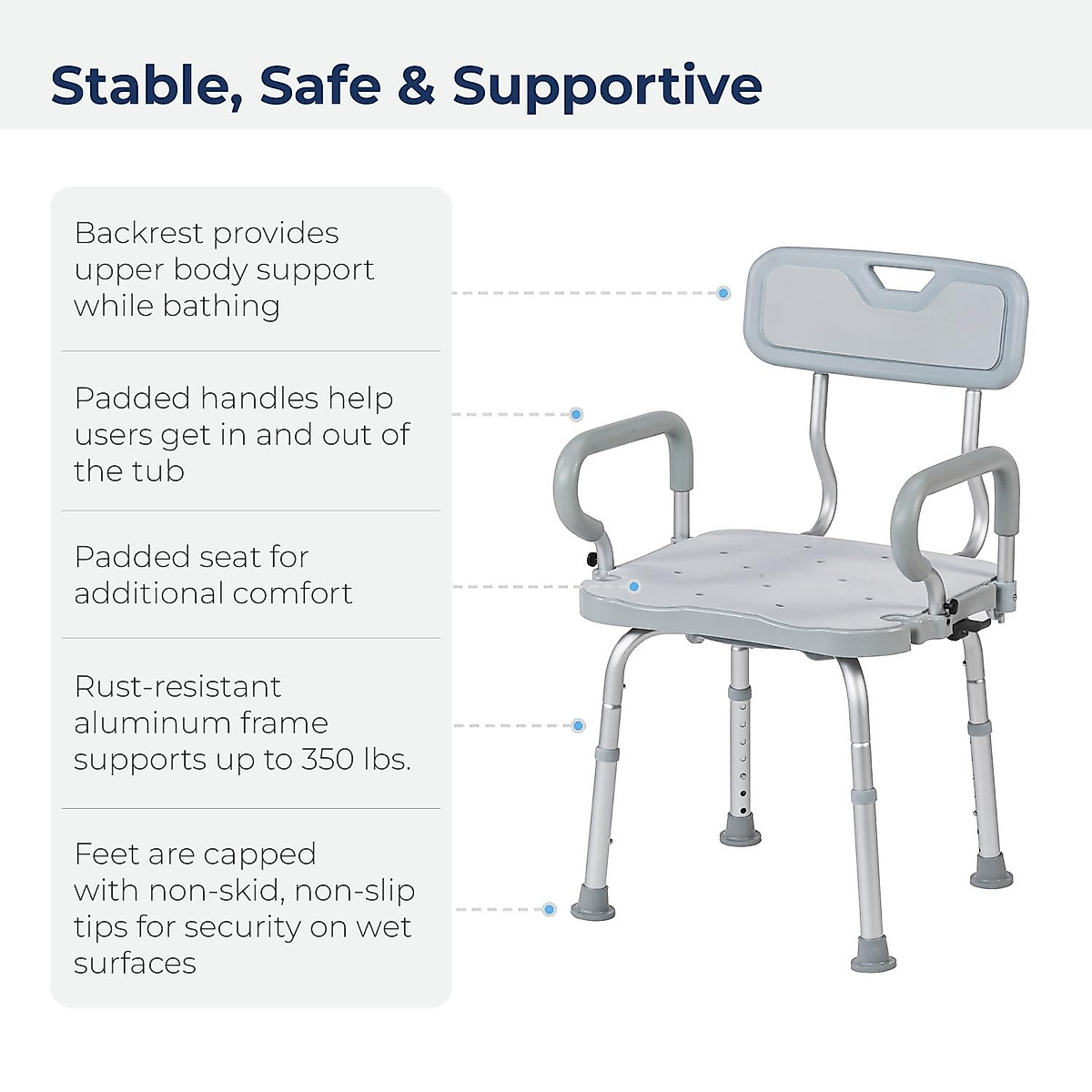 Stable, Safe & Supportive

Backrest provides upper body support while bathing

Padded handles help users get in and out of the tub

Padded seat for additional comfort

Rust-resistant aluminum frame supports up to 350 lbs.

Feet are capped with non-skid, non-slip tips for security on wet surfaces